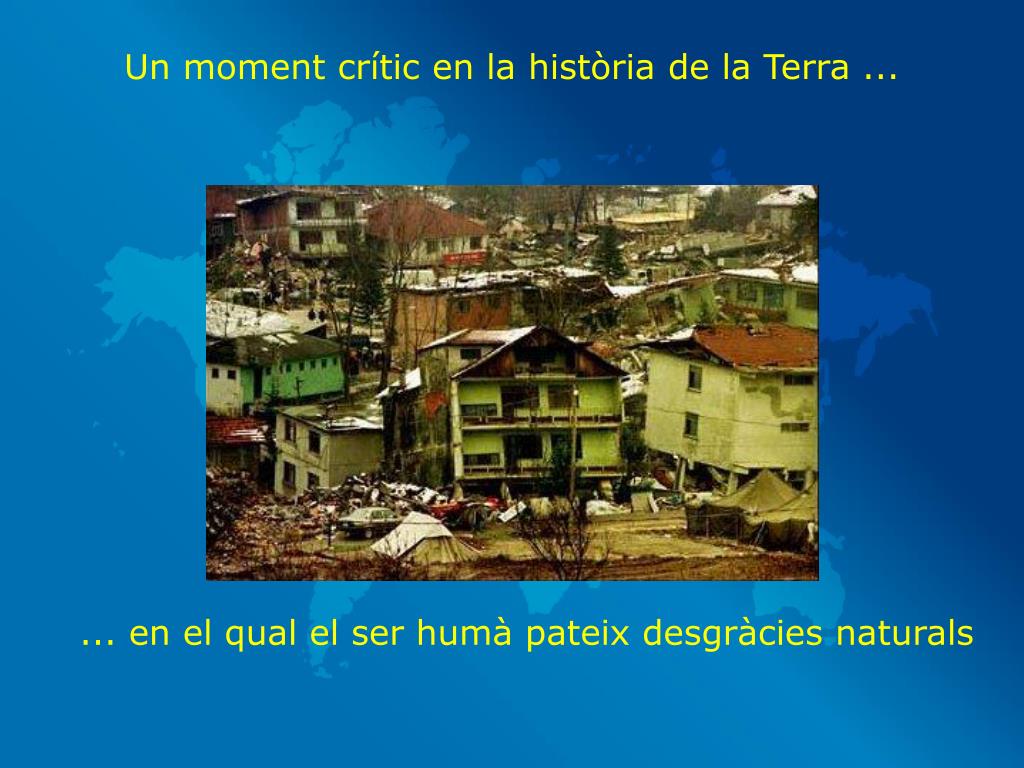 Un moment crític en la història de la Terra ...

... en el qual el ser humà pateix desgràcies naturals